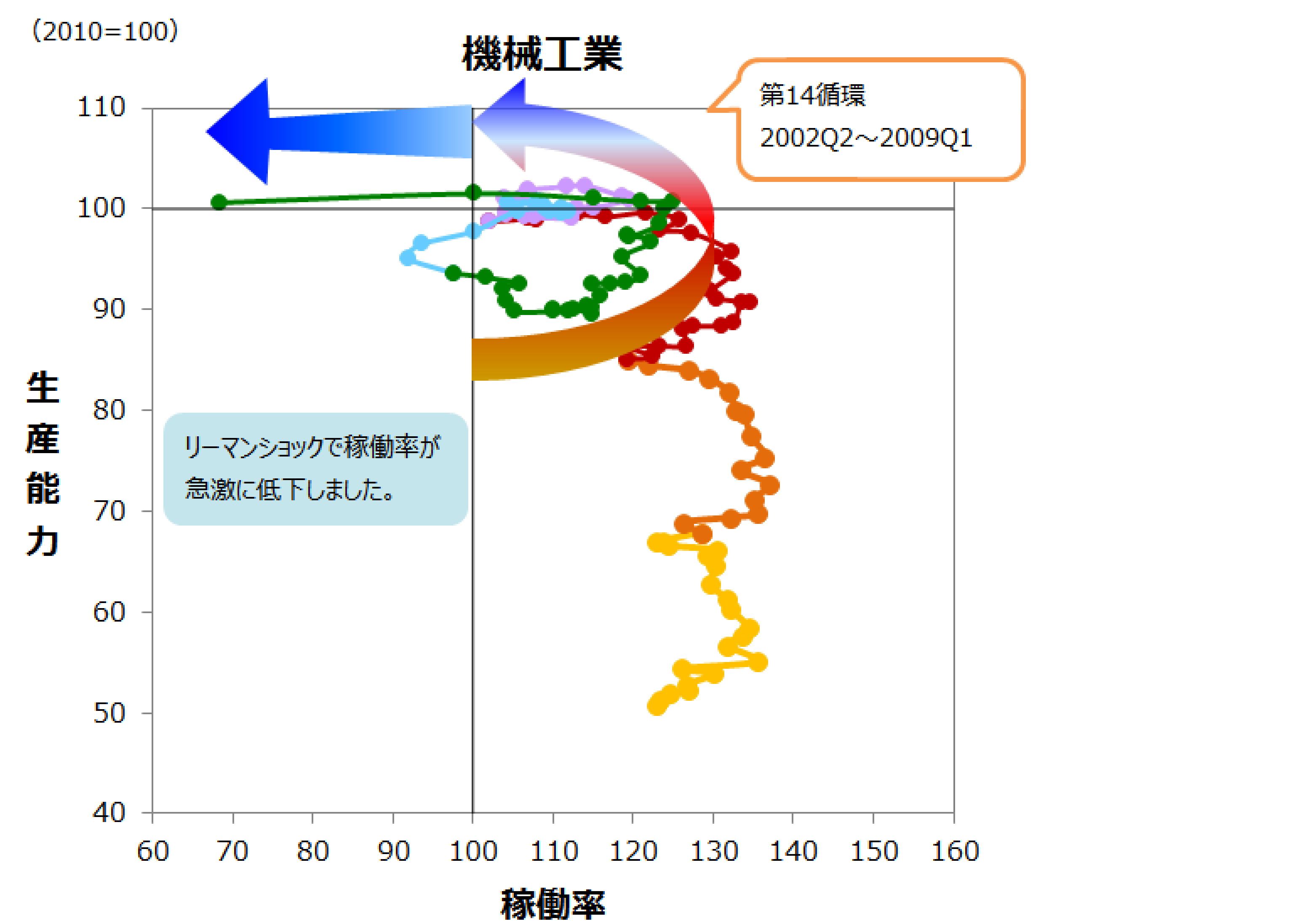 (2010=100)

機械工業

第14循環
2002Q2～2009Q1

110
100
90
80
70
60
50
40

生産能力

リーマンショックで稼働率が急激に低下しました。

60 70 80 90 100 110 120 130 140 150 160

稼働率